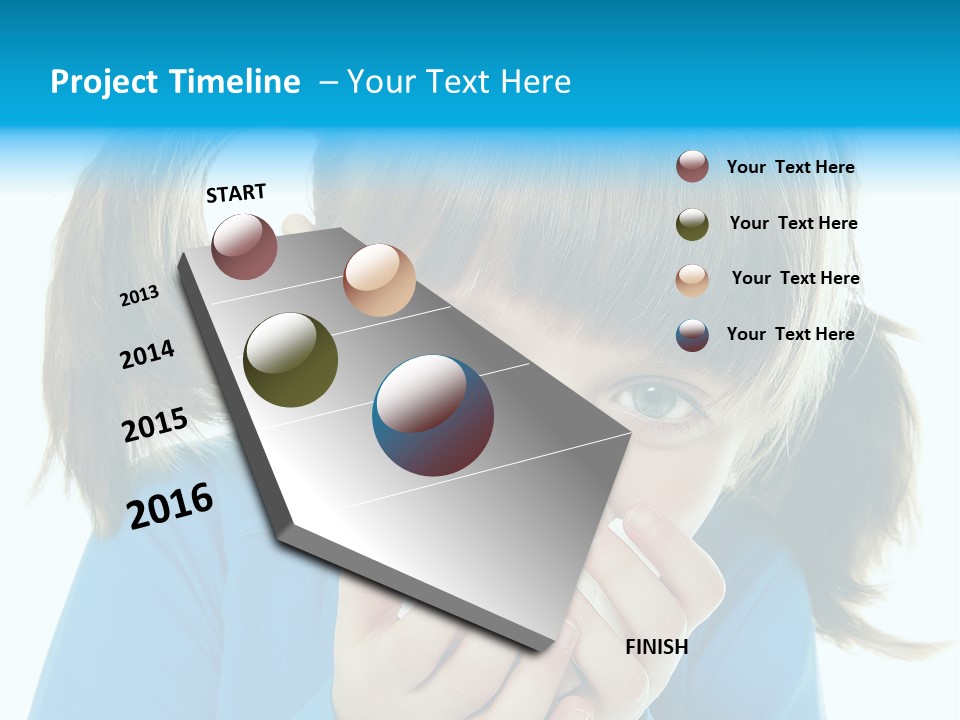 Project Timeline – Your Text Here

START

2013

2014

2015

2016

FINISH

Your Text Here

Your Text Here

Your Text Here

Your Text Here